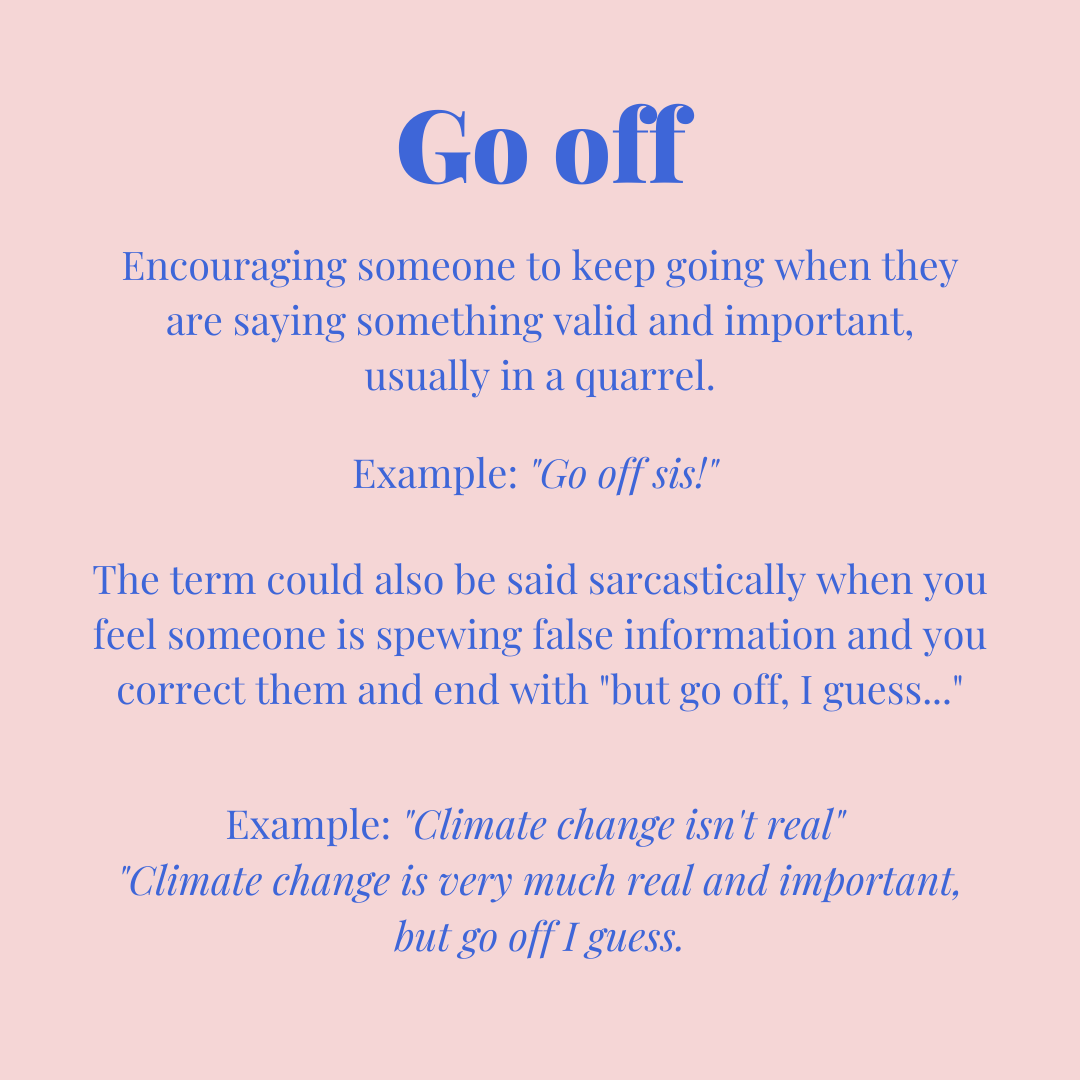 Go off

Encouraging someone to keep going when they are saying something valid and important, usually in a quarrel.

Example: "Go off sis!"

The term could also be said sarcastically when you feel someone is spewing false information and you correct them and end with "but go off, I guess..."

Example: "Climate change isn't real"
"Climate change is very much real and important, but go off I guess.